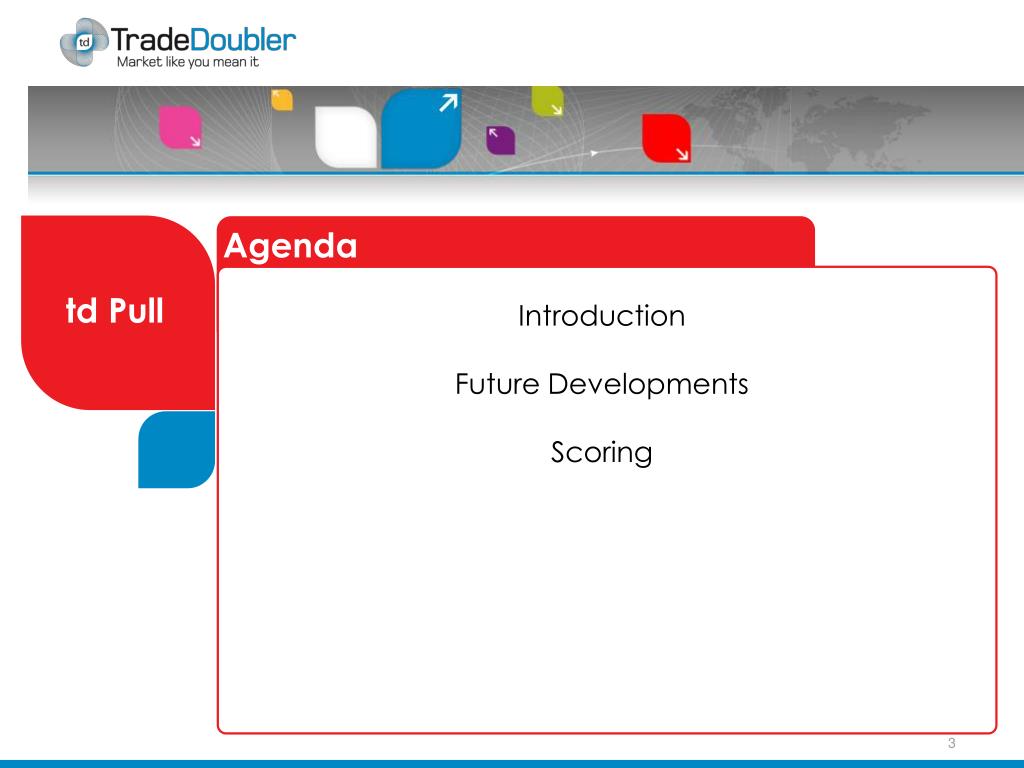 td TradeDoubler
Market like you mean it

td Pull

Agenda

Introduction

Future Developments

Scoring

3